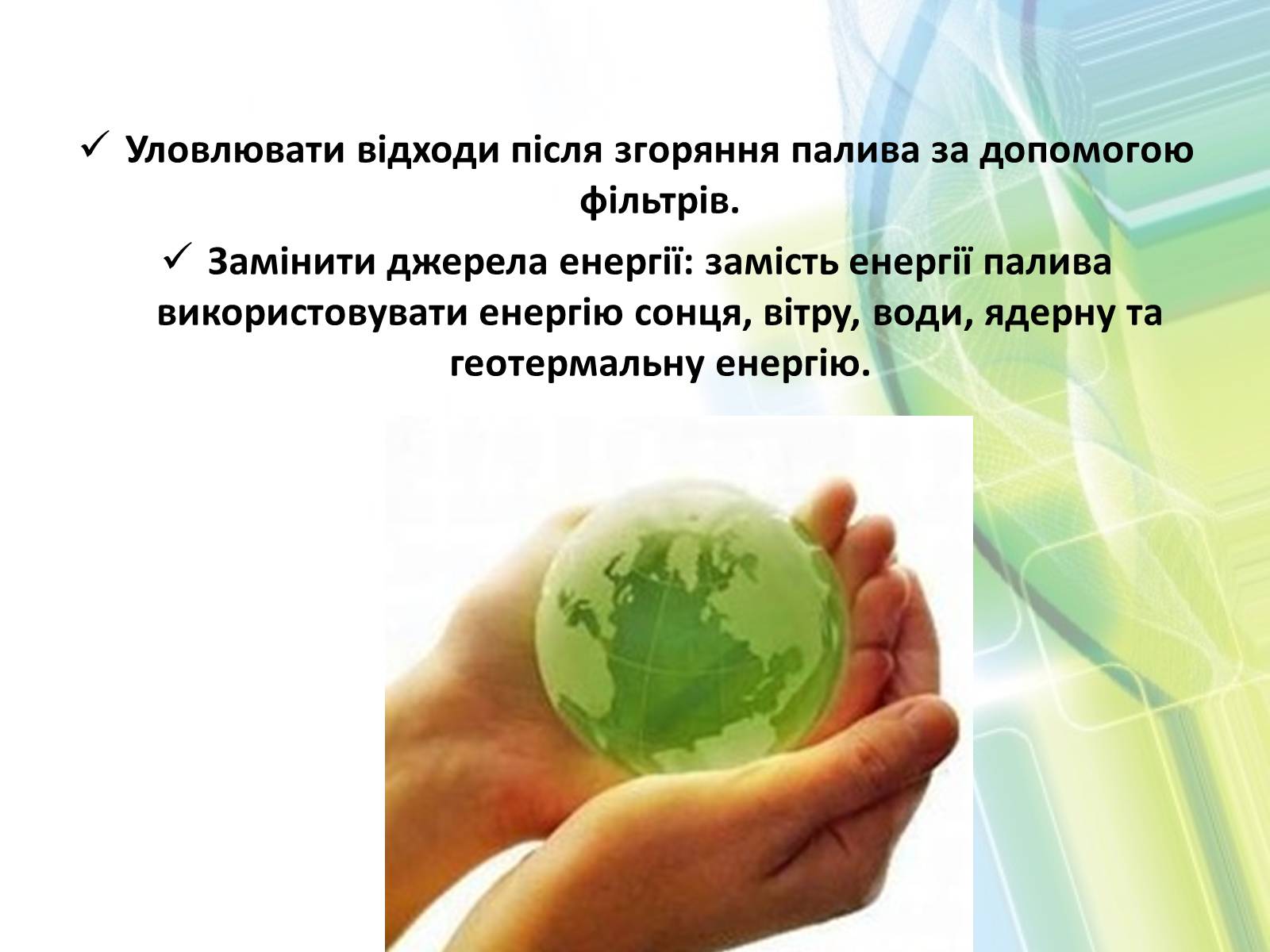 ✓ Уловлювати відходи після згоряння палива за допомогою фільтрів.

✓ Замінити джерела енергії: замість енергії палива використовувати енергію сонця, вітру, води, ядерну та геотермальну енергію.